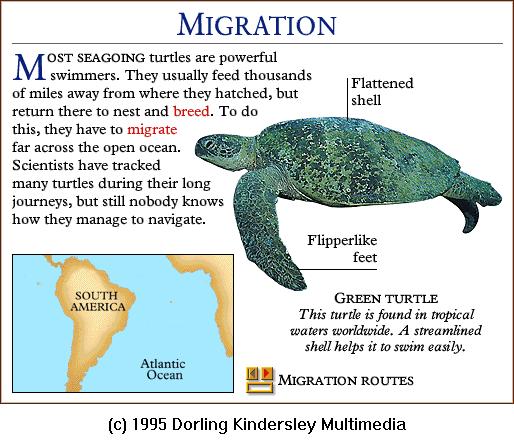 MIGRATION

MOST SEAGOING turtles are powerful swimmers. They usually feed thousands of miles away from where they hatched, but return there to nest and breed. To do this, they have to migrate far across the open ocean. Scientists have tracked many turtles during their long journeys, but still nobody knows how they manage to navigate.

Flattened shell

Flipperlike feet

SOUTH AMERICA

Atlantic Ocean

GREEN TURTLE
This turtle is found in tropical waters worldwide. A streamlined shell helps it to swim easily.

MIGRATION ROUTES

(c) 1995 Dorling Kindersley Multimedia